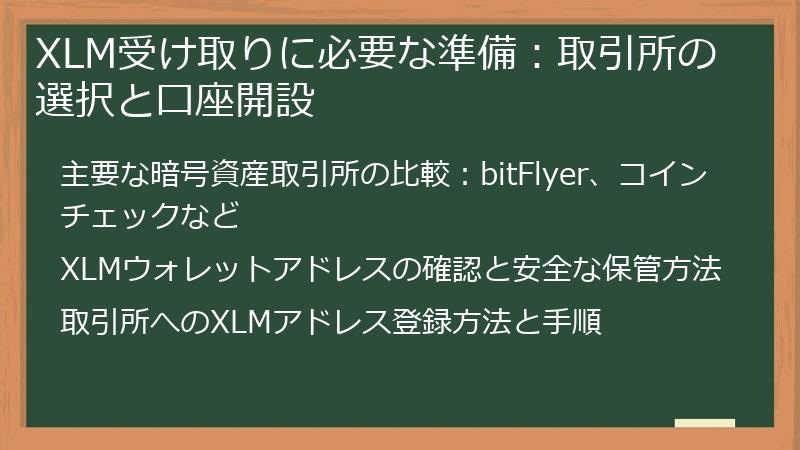 XLM受け取りに必要な準備：取引所の選択と口座開設

主要な暗号資産取引所の比較：bitFlyer、コインチェックなど

XLMウォレットアドレスの確認と安全な保管方法

取引所へのXLMアドレス登録方法と手順